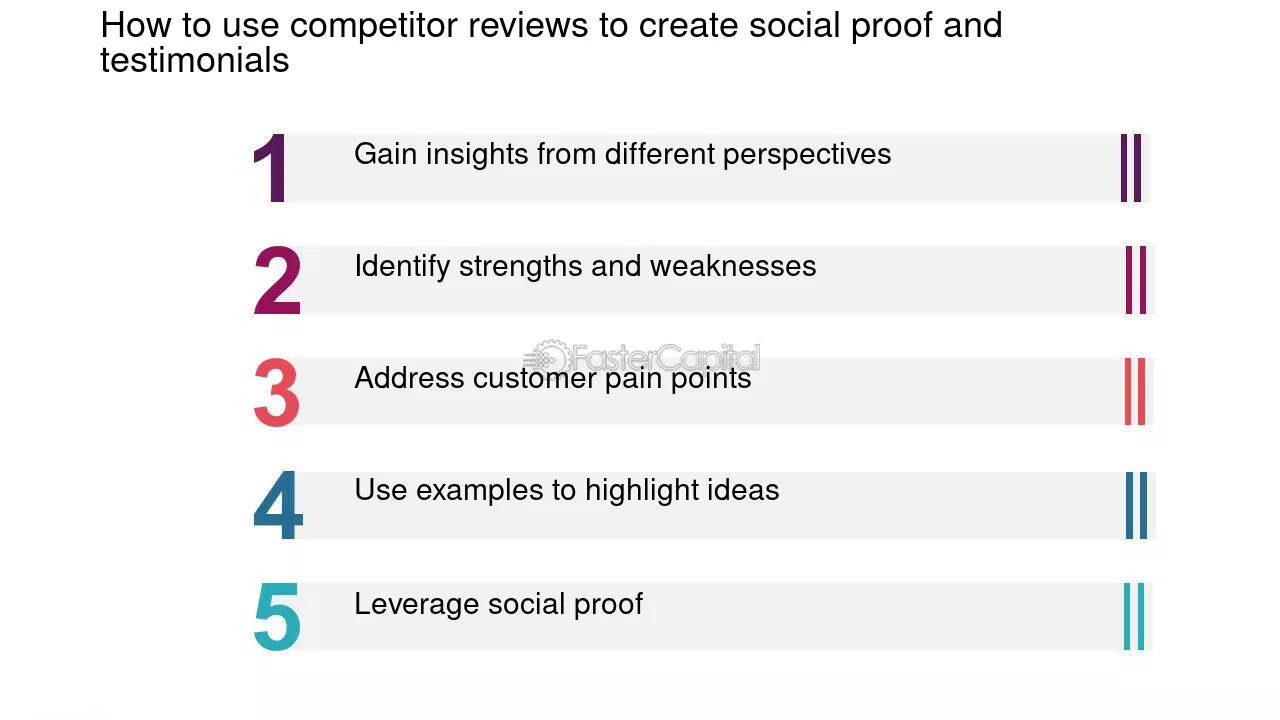 How to use competitor reviews to create social proof and testimonials

1 Gain insights from different perspectives

2 Identify strengths and weaknesses

3 Address customer pain points

4 Use examples to highlight ideas

5 Leverage social proof

FasterCapital